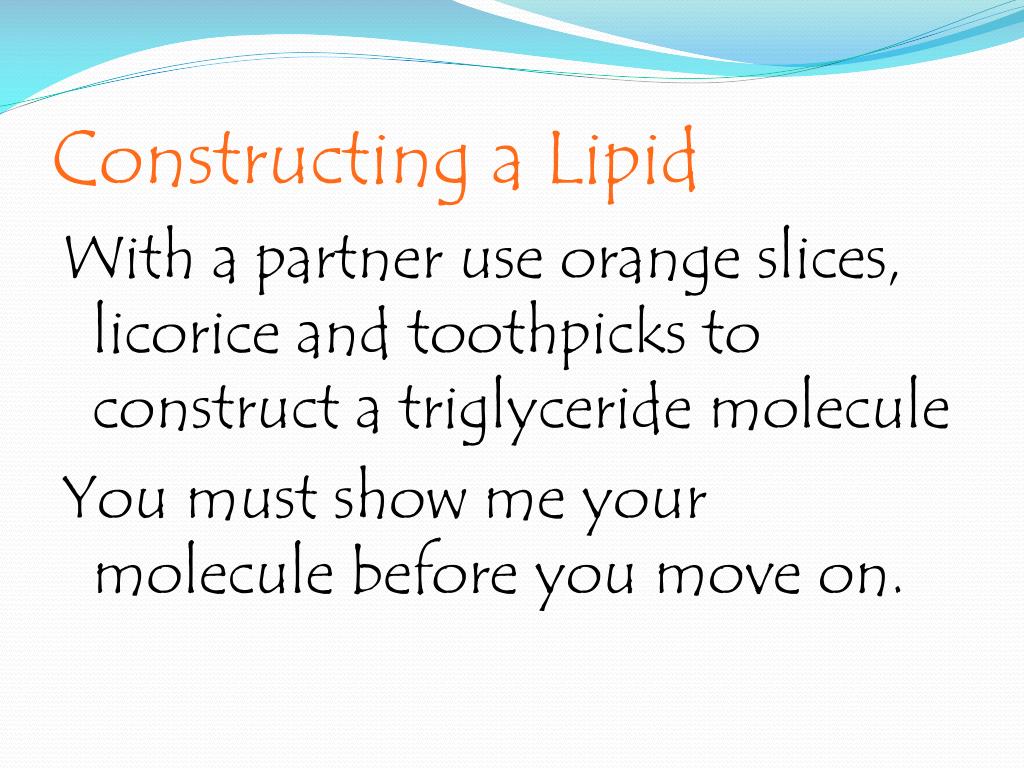 Constructing a Lipid

With a partner use orange slices, licorice and toothpicks to construct a triglyceride molecule

You must show me your molecule before you move on.